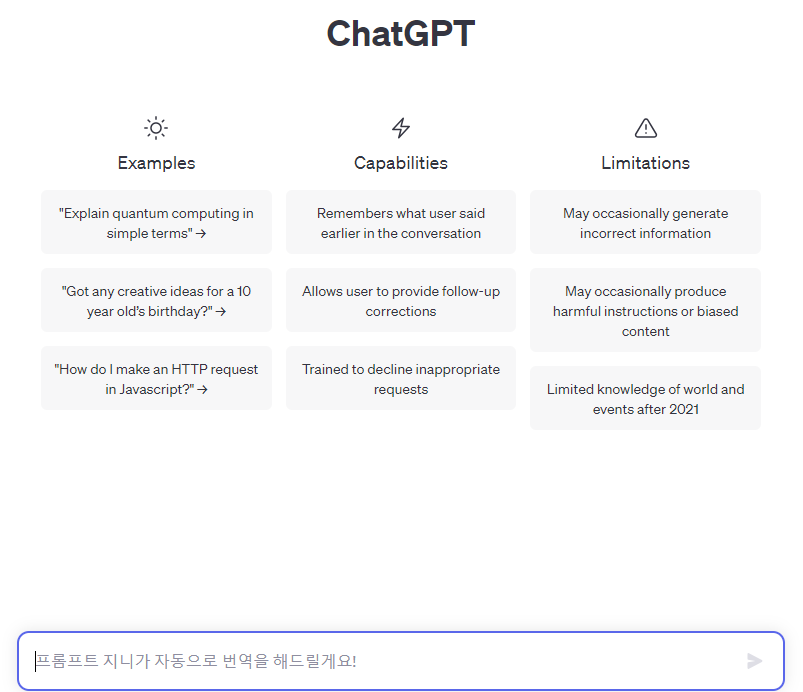 ChatGPT

Examples

"Explain quantum computing in simple terms" →

"Got any creative ideas for a 10 year old's birthday?" →

"How do I make an HTTP request in Javascript?" →

Capabilities

Remembers what user said earlier in the conversation

Allows user to provide follow-up corrections

Trained to decline inappropriate requests

Limitations

May occasionally generate incorrect information

May occasionally produce harmful instructions or biased content

Limited knowledge of world and events after 2021

프롬프트 지니가 자동으로 번역을 해드릴게요!